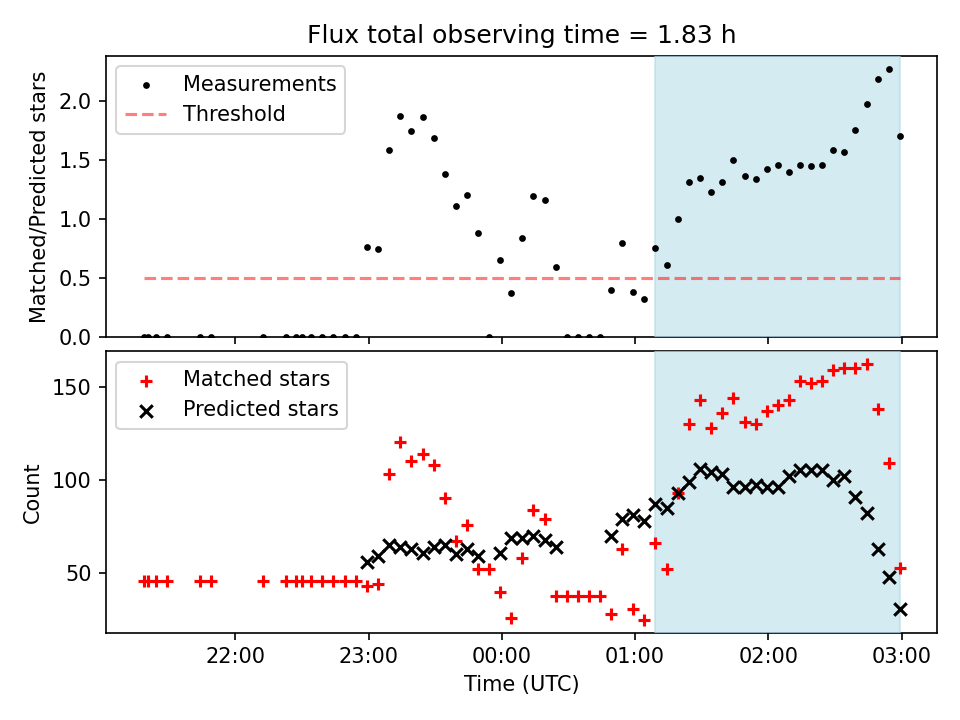 Flux total observing time = 1.83 h

Measurements
Threshold

Matched/Predicted stars

2.0
1.5
1.0
0.5
0.0

Matched stars
Predicted stars

Count

150
100
50

22:00
23:00
00:00
01:00
02:00
03:00

Time (UTC)